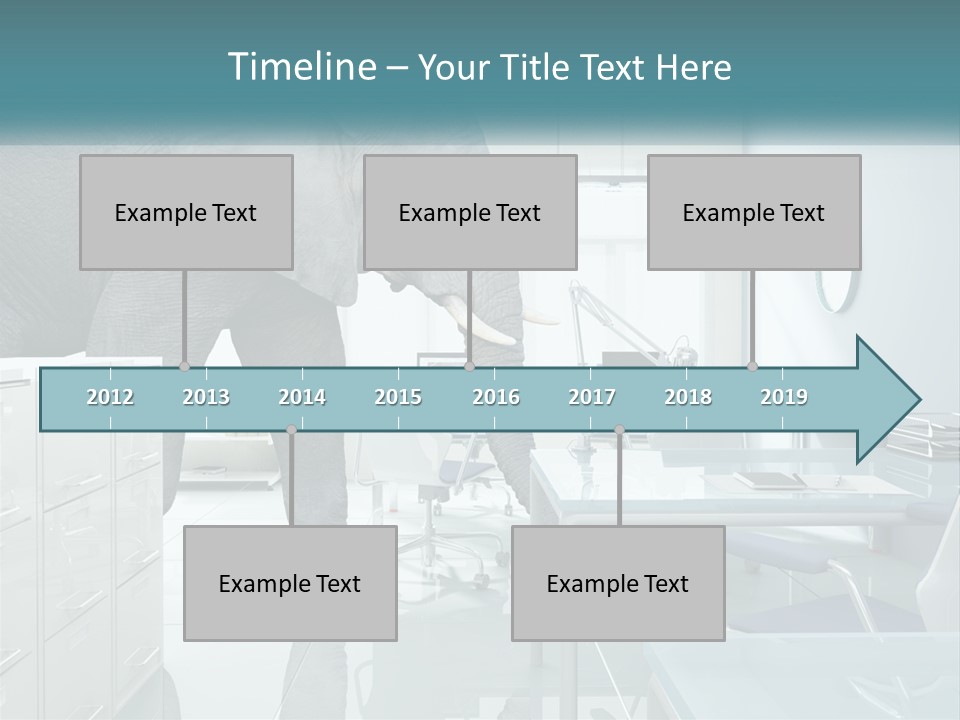 Timeline – Your Title Text Here

Example Text

Example Text

Example Text

2012 2013 2014 2015 2016 2017 2018 2019

Example Text

Example Text